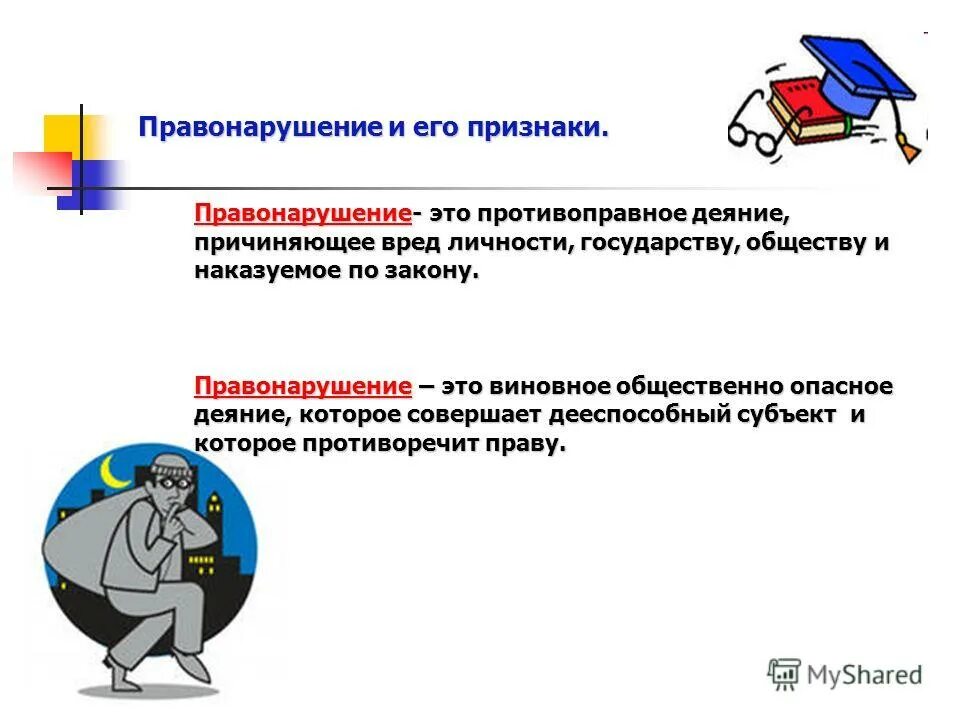 Правонарушение и его признаки.

Правонарушение- это противоправное деяние, причиняющее вред личности, государству, обществу и наказуемое по закону.

Правонарушение – это виновное общественно опасное деяние, которое совершает дееспособный субъект и которое противоречит праву.

MyShared